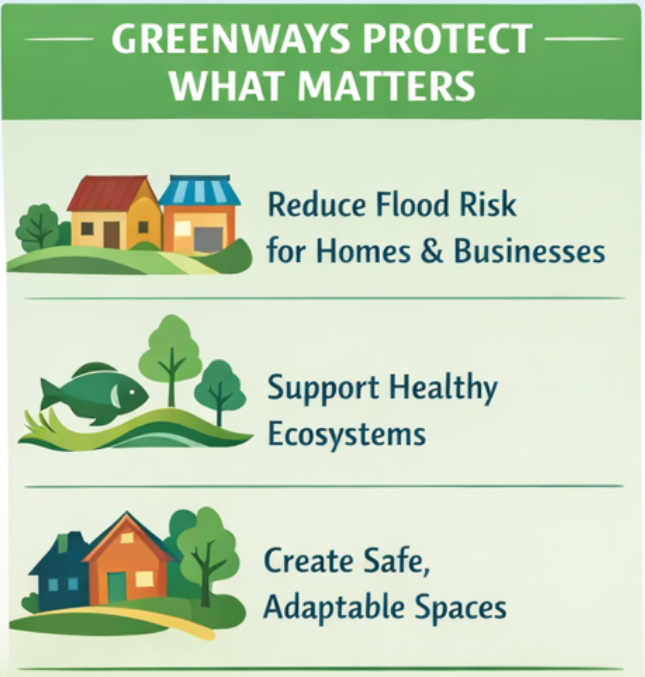 GREENWAYS PROTECT WHAT MATTERS

Reduce Flood Risk for Homes & Businesses

Support Healthy Ecosystems

Create Safe, Adaptable Spaces